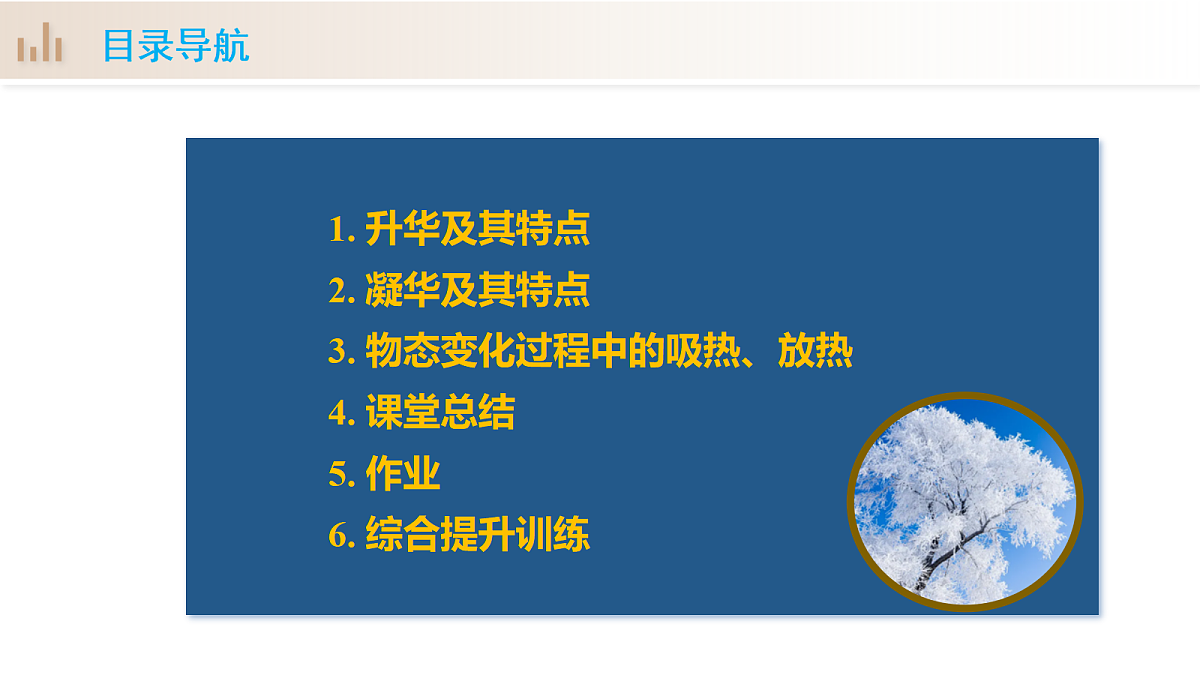 目录导航

1. 升华及其特点
2. 凝华及其特点
3. 物态变化过程中的吸热、放热
4. 课堂总结
5. 作业
6. 综合提升训练